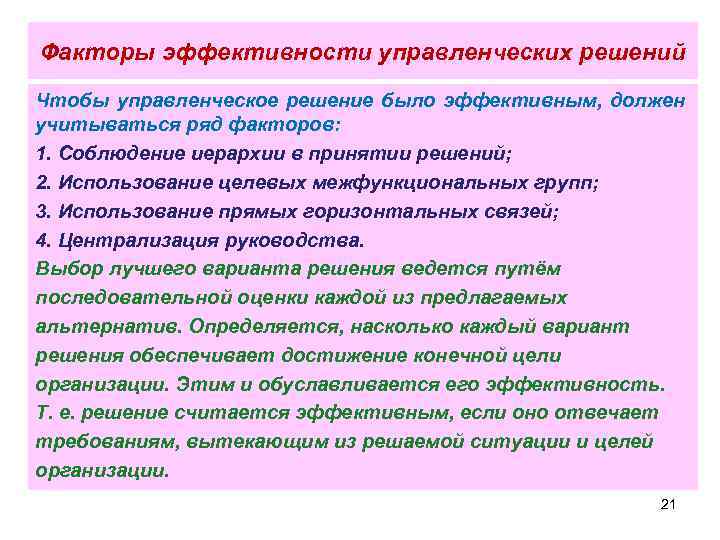 Факторы эффективности управленческих решений

Чтобы управленческое решение было эффективным, должен учитываться ряд факторов:

1. Соблюдение иерархии в принятии решений;

2. Использование целевых межфункциональных групп;

3. Использование прямых горизонтальных связей;

4. Централизация руководства.

Выбор лучшего варианта решения ведется путём последовательной оценки каждой из предлагаемых альтернатив. Определяется, насколько каждый вариант решения обеспечивает достижение конечной цели организации. Этим и обуславливается его эффективность. Т. е. решение считается эффективным, если оно отвечает требованиям, вытекающим из решаемой ситуации и целей организации.

21